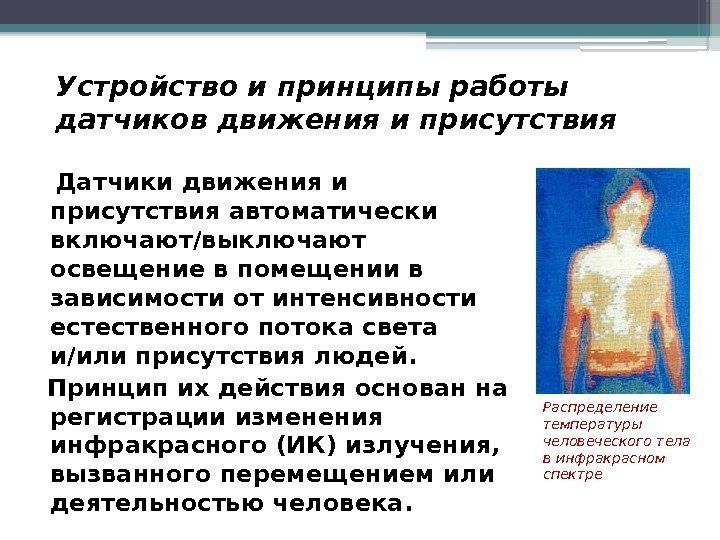 Устройство и принципы работы датчиков движения и присутствия

Датчики движения и присутствия автоматически включают/выключают освещение в помещении в зависимости от интенсивности естественного потока света и/или присутствия людей.

Принцип их действия основан на регистрации изменения инфракрасного (ИК) излучения, вызванного перемещением или деятельностью человека.

Распределение температуры человеческого тела в инфракрасном спектре